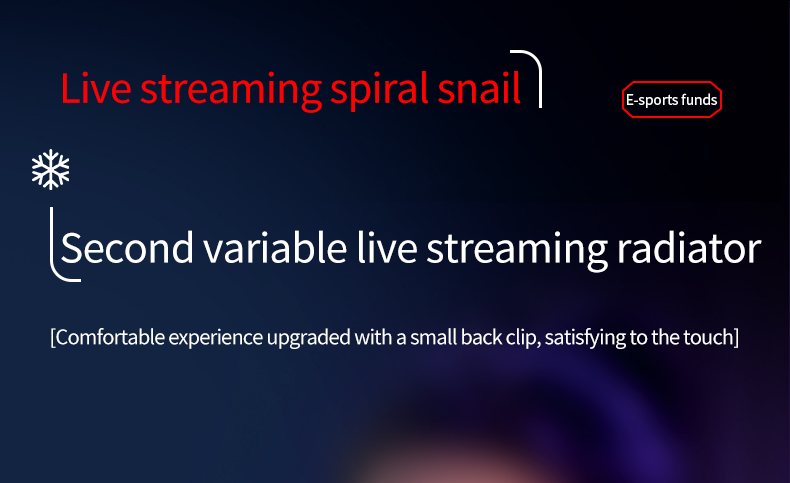 Live streaming spiral snail

E-sports funds

Second variable live streaming radiator

[Comfortable experience upgraded with a small back clip, satisfying to the touch]